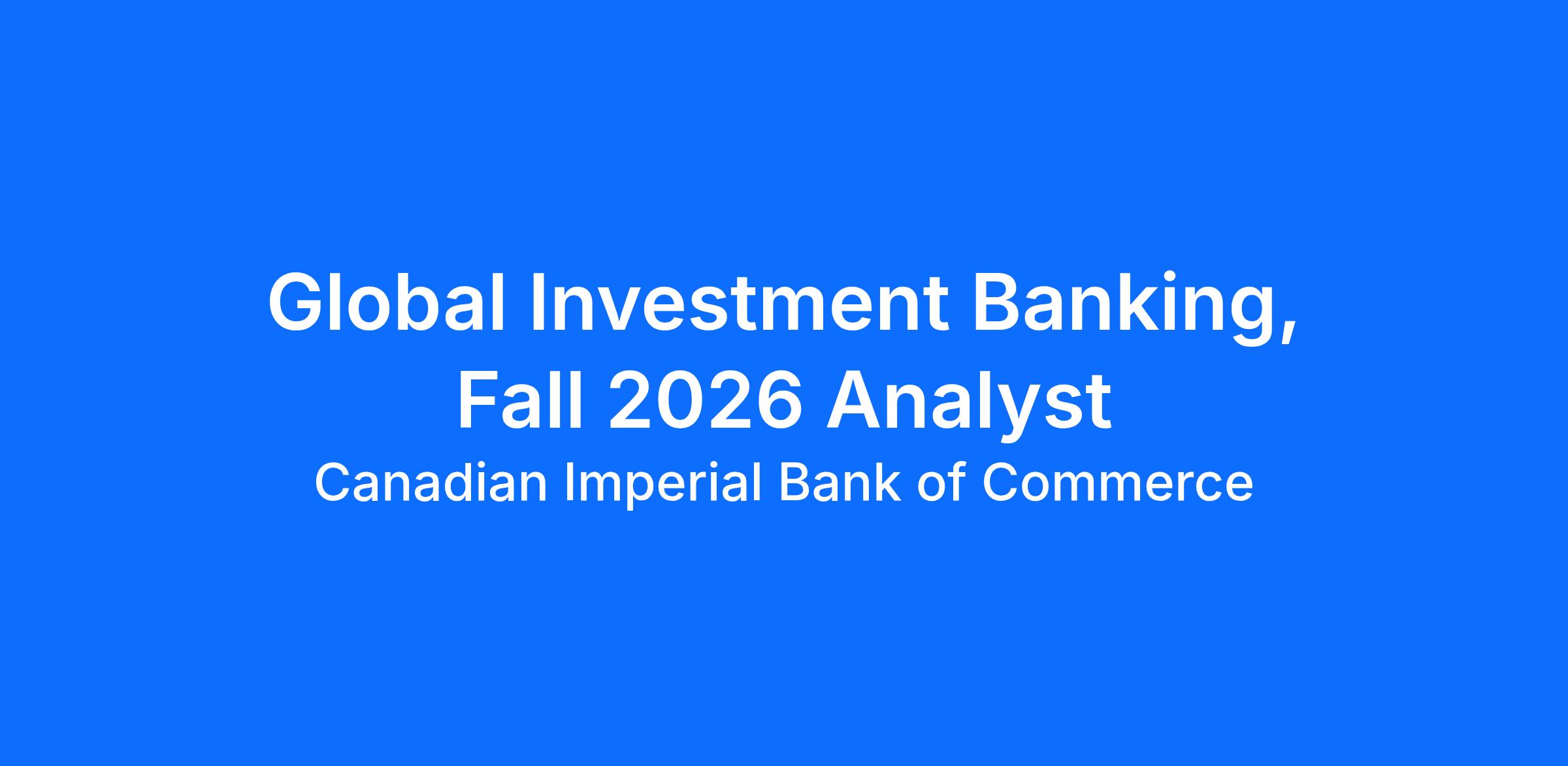 Global Investment Banking, Fall 2026 Analyst

Canadian Imperial Bank of Commerce